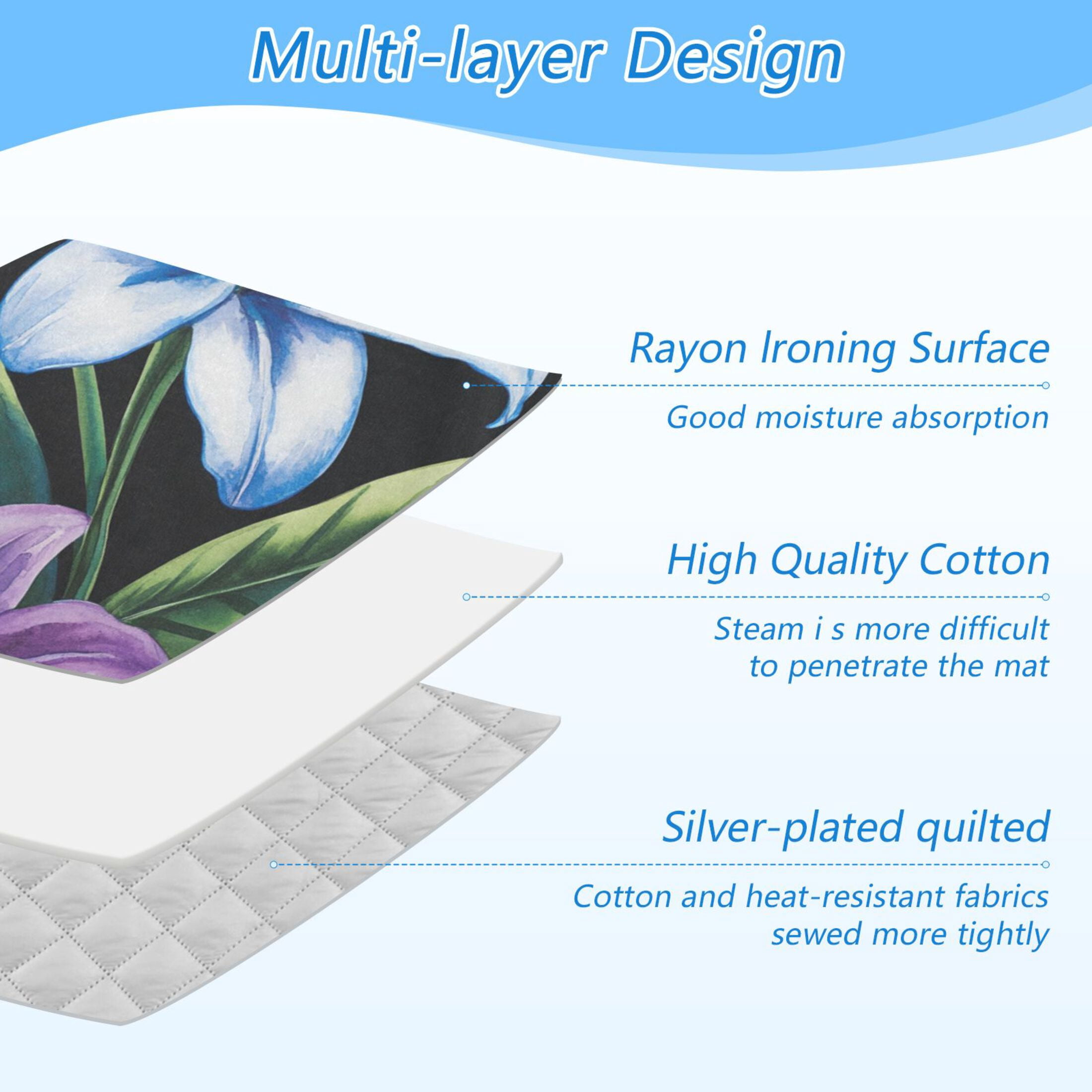 Multi-layer Design

Rayon Ironing Surface

Good moisture absorption

High Quality Cotton

Steam i s more difficult to penetrate the mat

Silver-plated quilted

Cotton and heat-resistant fabrics sewed more tightly